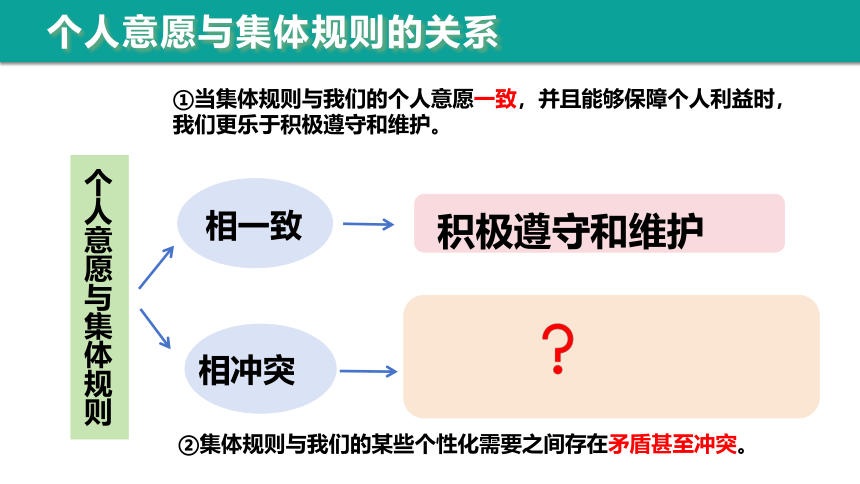 个人意愿与集体规则的关系

①当集体规则与我们的个人意愿一致，并且能够保障个人利益时，我们更乐于积极遵守和维护。

个人意愿与集体规则

相一致

积极遵守和维护

相冲突

？

②集体规则与我们的某些个性化需要之间存在矛盾甚至冲突。